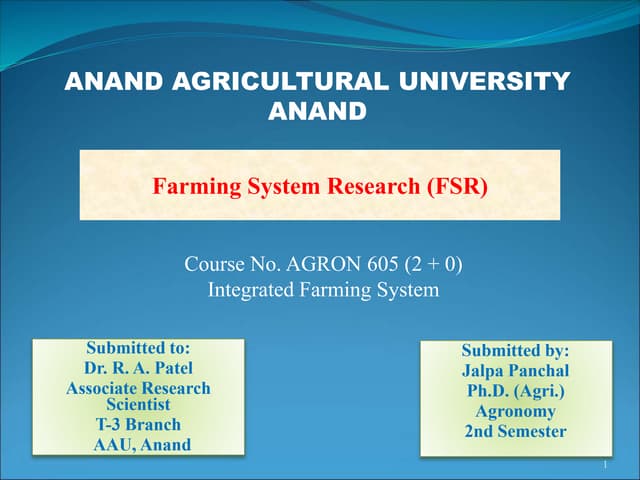 ANAND AGRICULTURAL UNIVERSITY
ANAND

Farming System Research (FSR)

Course No. AGRON 605 (2 + 0)
Integrated Farming System

Submitted to:
Dr. R. A. Patel
Associate Research Scientist
T-3 Branch
AAU, Anand

Submitted by:
Jalpa Panchal
Ph.D. (Agri.)
Agronomy
2nd Semester

1